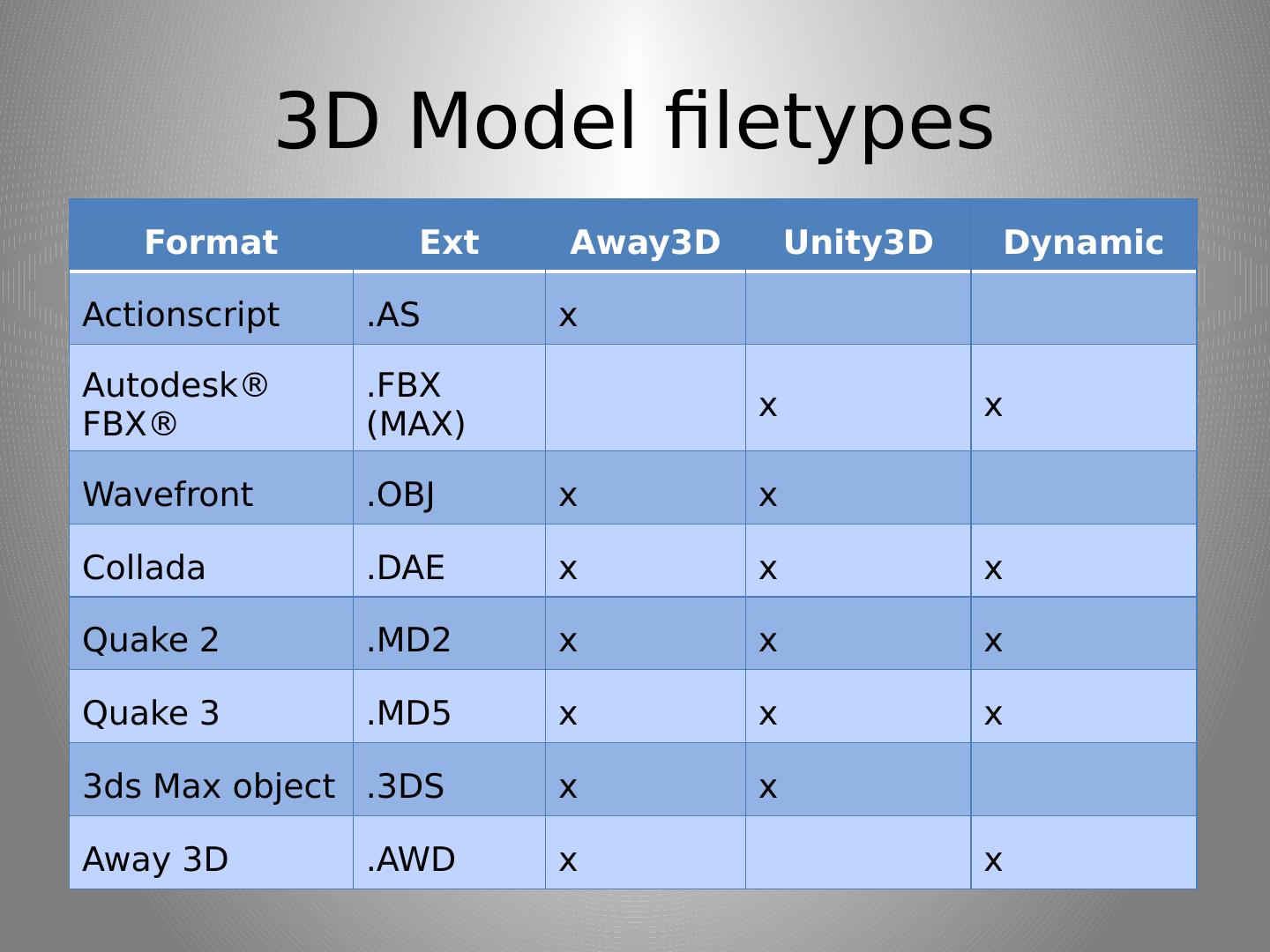 3D Model filetypes

| Format | Ext | Away3D | Unity3D | Dynamic |
|---|---|---|---|---|
| Actionscript | .AS | x | | |
| Autodesk® FBX® | .FBX (MAX) | | x | x |
| Wavefront | .OBJ | x | x | |
| Collada | .DAE | x | x | x |
| Quake 2 | .MD2 | x | x | x |
| Quake 3 | .MD5 | x | x | x |
| 3ds Max object | .3DS | x | x | |
| Away 3D | .AWD | x | | x |